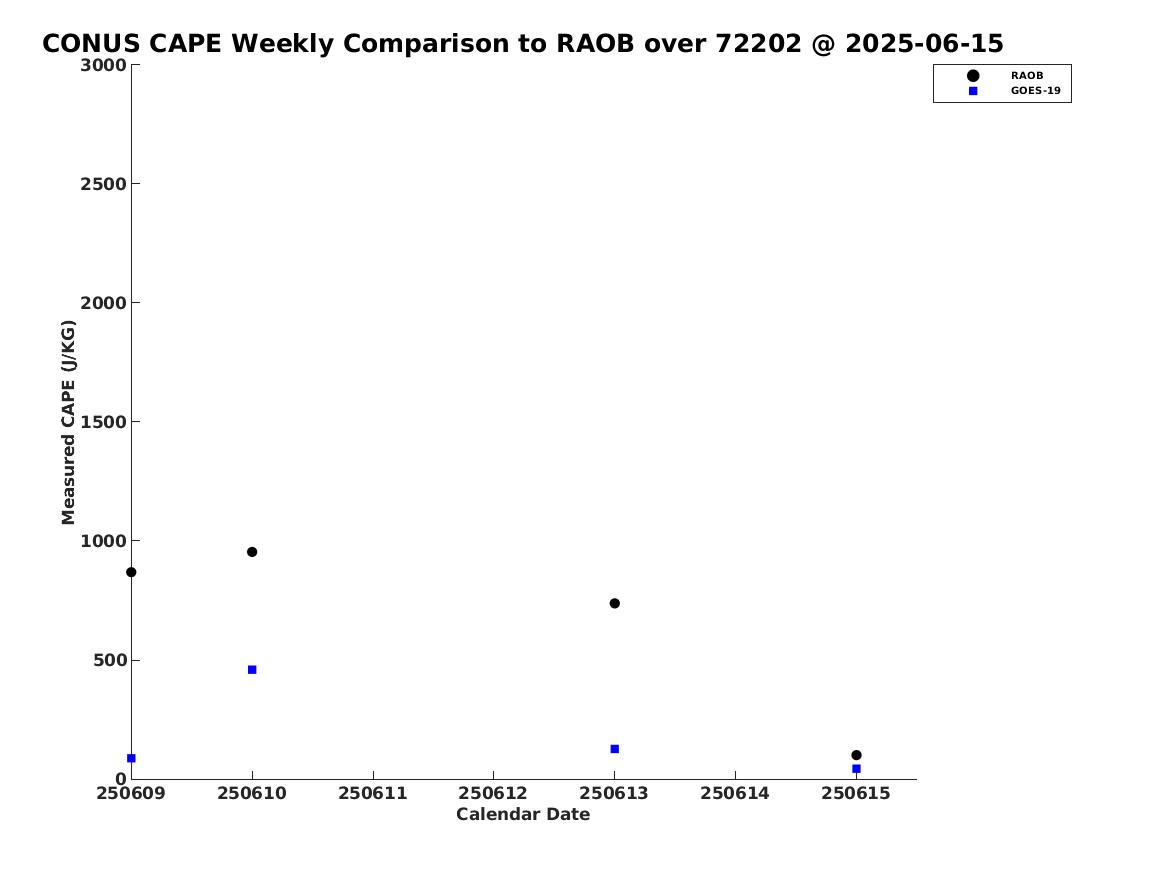 CONUS CAPE Weekly Comparison to RAOB over 72202 @ 2025-06-15

RAOB
GOES-19

Measured CAPE (J/KG)

3000
2500
2000
1500
1000
500
0

250609 250610 250611 250612 250613 250614 250615

Calendar Date